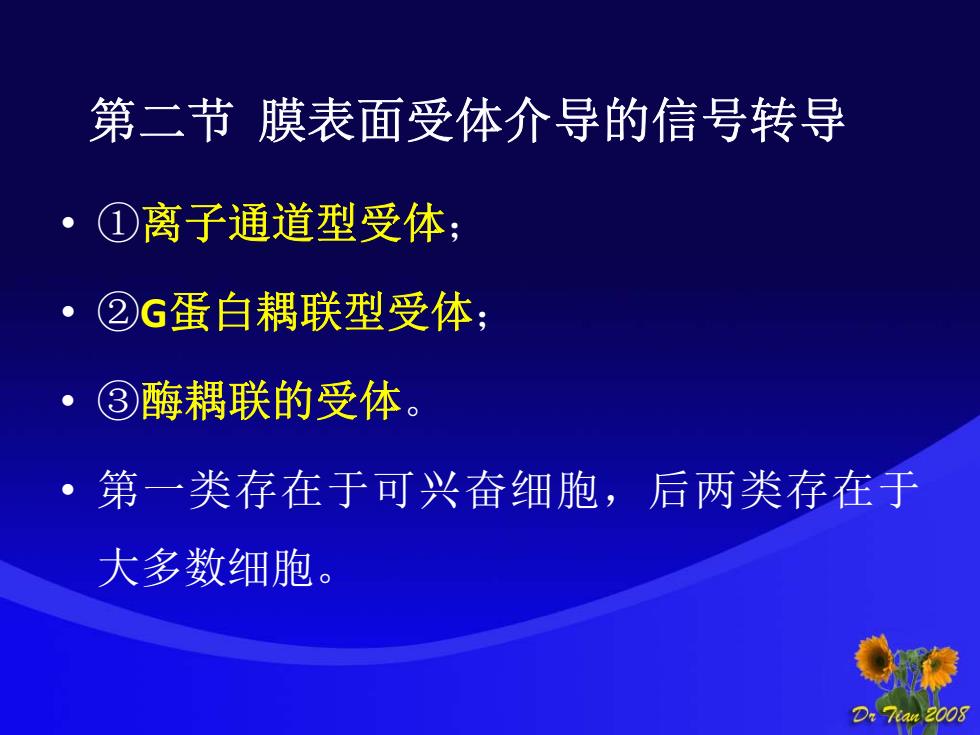 第二节 膜表面受体介导的信号转导

• ①离子通道型受体；

• ②G蛋白耦联型受体；

• ③酶耦联的受体。

• 第一类存在于可兴奋细胞，后两类存在于大多数细胞。

Dr Tian 2008